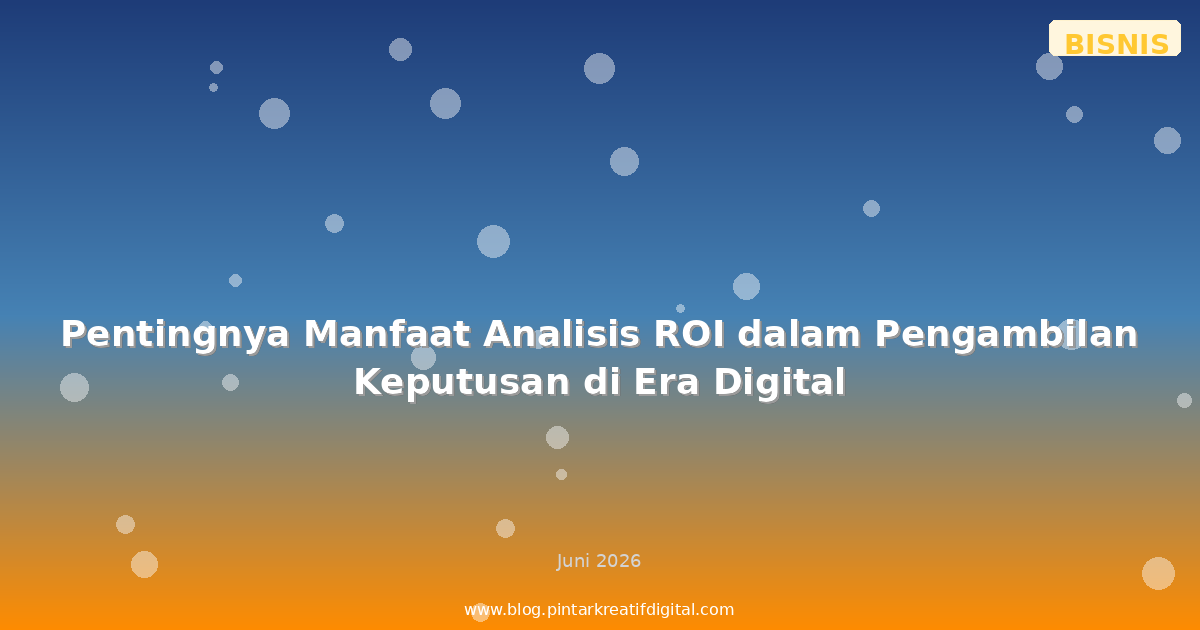 BISNIS

Pentingnya Manfaat Analisis ROI dalam Pengambilan Keputusan di Era Digital

Juni 2026

www.blog.pintarkreatifdigital.com